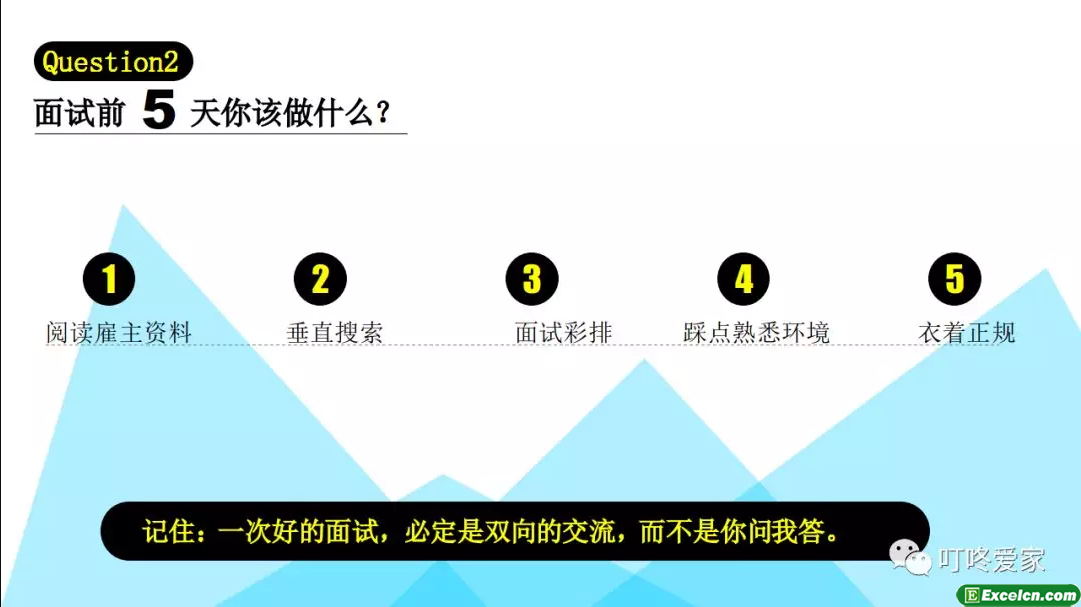 Question2
面试前 5 天你该做什么？

1
阅读雇主资料

2
垂直搜索

3
面试彩排

4
踩点熟悉环境

5
衣着正规

记住：一次好的面试，必定是双向的交流，而不是你问我答。

叮咚爱家

Excelcn.com